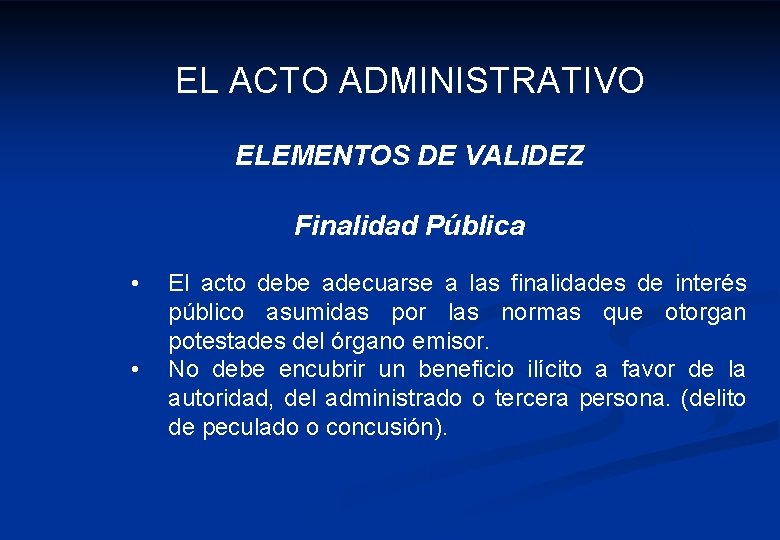 EL ACTO ADMINISTRATIVO

ELEMENTOS DE VALIDEZ

Finalidad Pública

• El acto debe adecuarse a las finalidades de interés público asumidas por las normas que otorgan potestades del órgano emisor.
• No debe encubrir un beneficio ilícito a favor de la autoridad, del administrado o tercera persona. (delito de peculado o concusión).